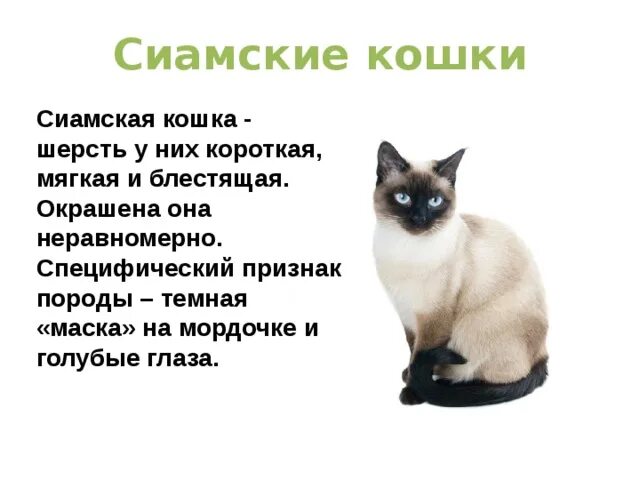 Сиамские кошки

Сиамская кошка - шерсть у них короткая, мягкая и блестящая. Окрашена она неравномерно. Специфический признак породы – темная «маска» на мордочке и голубые глаза.